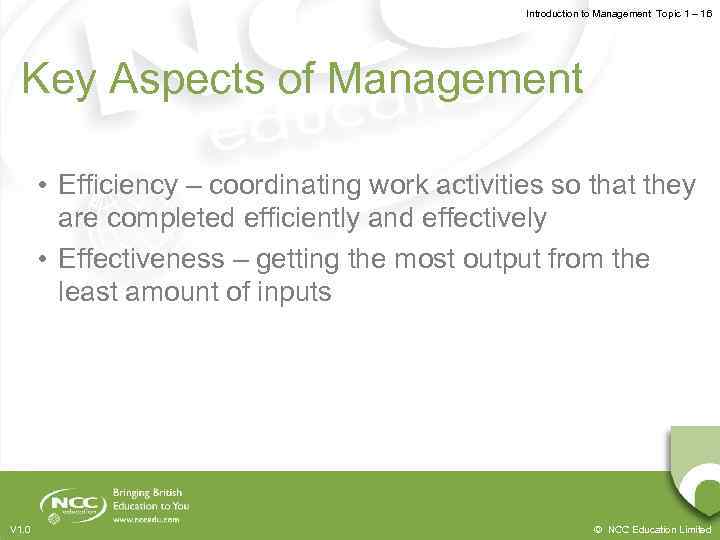 Introduction to Management Topic 1 – 16

Key Aspects of Management

• Efficiency – coordinating work activities so that they are completed efficiently and effectively
• Effectiveness – getting the most output from the least amount of inputs

NCC education

Bringing British Education to You
www.nccedu.com

V1.0

© NCC Education Limited